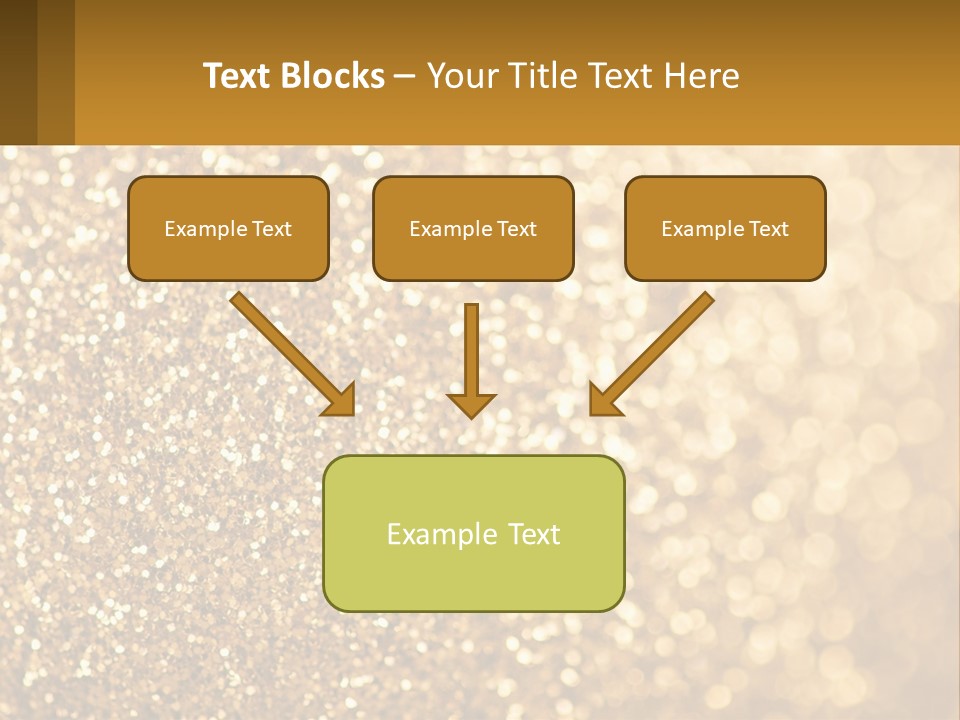 Text Blocks – Your Title Text Here

Example Text

Example Text

Example Text

Example Text